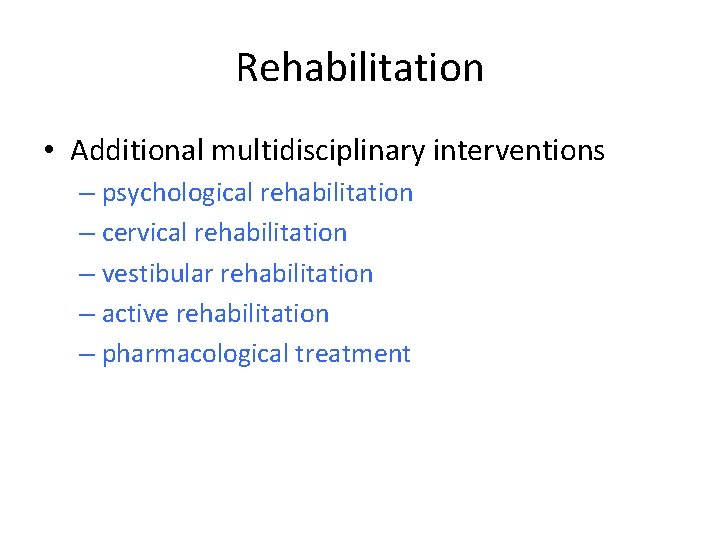 Rehabilitation

• Additional multidisciplinary interventions
 – psychological rehabilitation
 – cervical rehabilitation
 – vestibular rehabilitation
 – active rehabilitation
 – pharmacological treatment